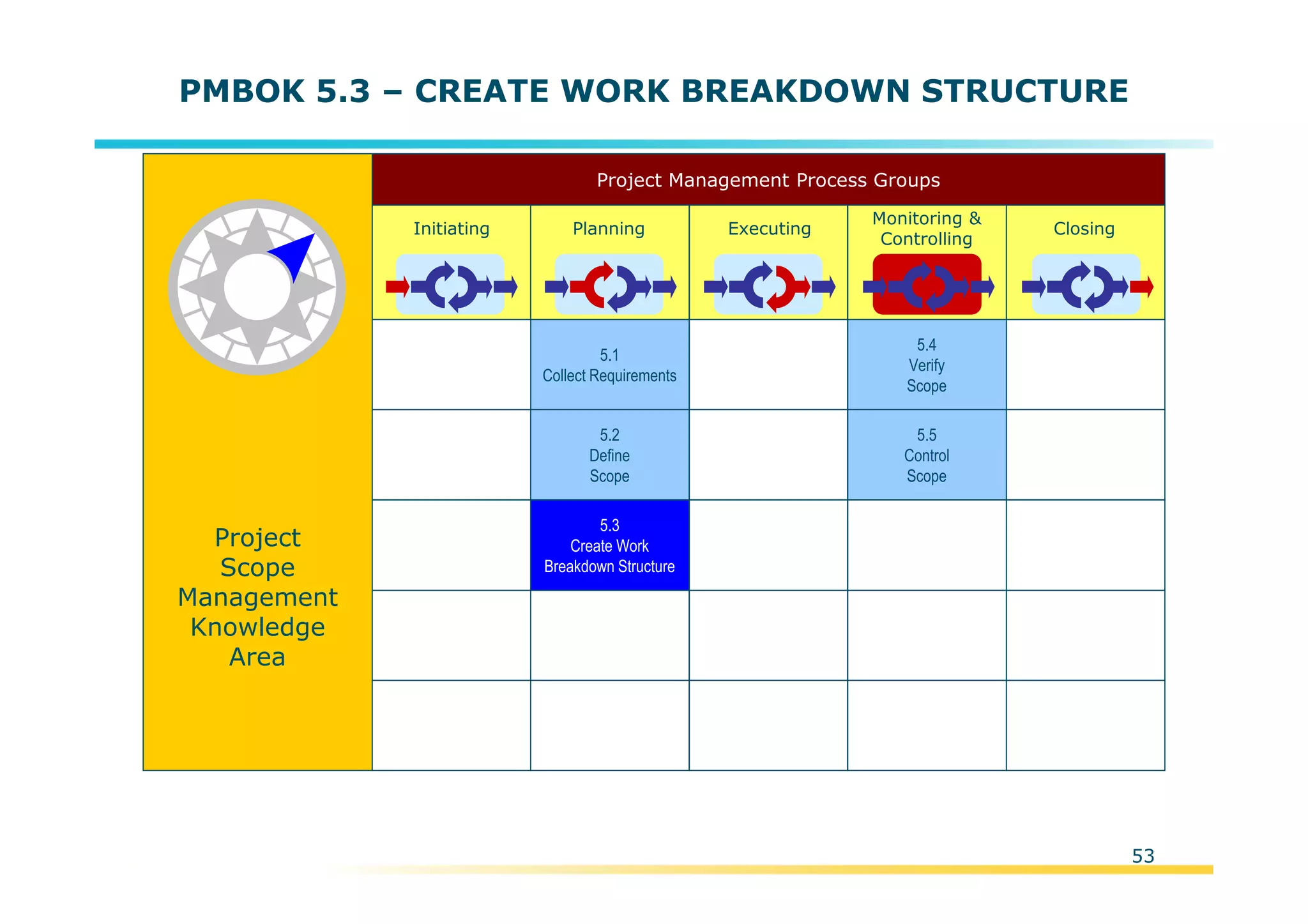 PMBOK 5.3 – CREATE WORK BREAKDOWN STRUCTURE

Project Scope Management Knowledge Area

Project Management Process Groups

| Initiating | Planning | Executing | Monitoring & Controlling | Closing |
|---|---|---|---|---|
| | 5.1 Collect Requirements | | 5.4 Verify Scope | |
| | 5.2 Define Scope | | 5.5 Control Scope | |
| | 5.3 Create Work Breakdown Structure | | | |
| | | | | |
| | | | | |

53